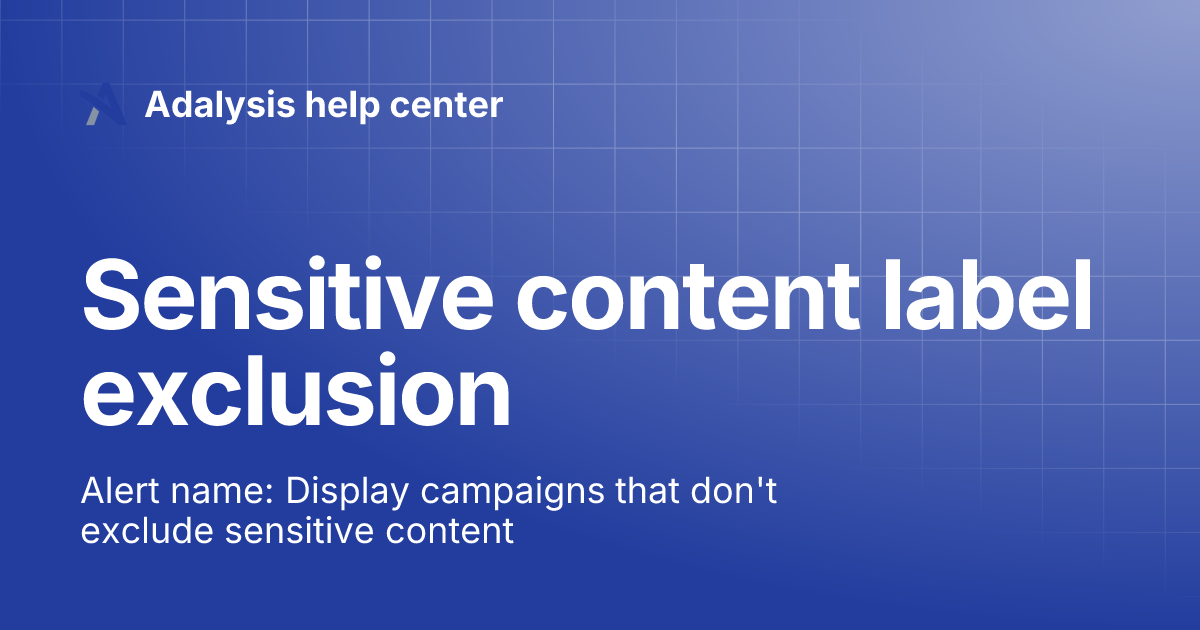 Adalysis help center

Sensitive content label exclusion

Alert name: Display campaigns that don't exclude sensitive content